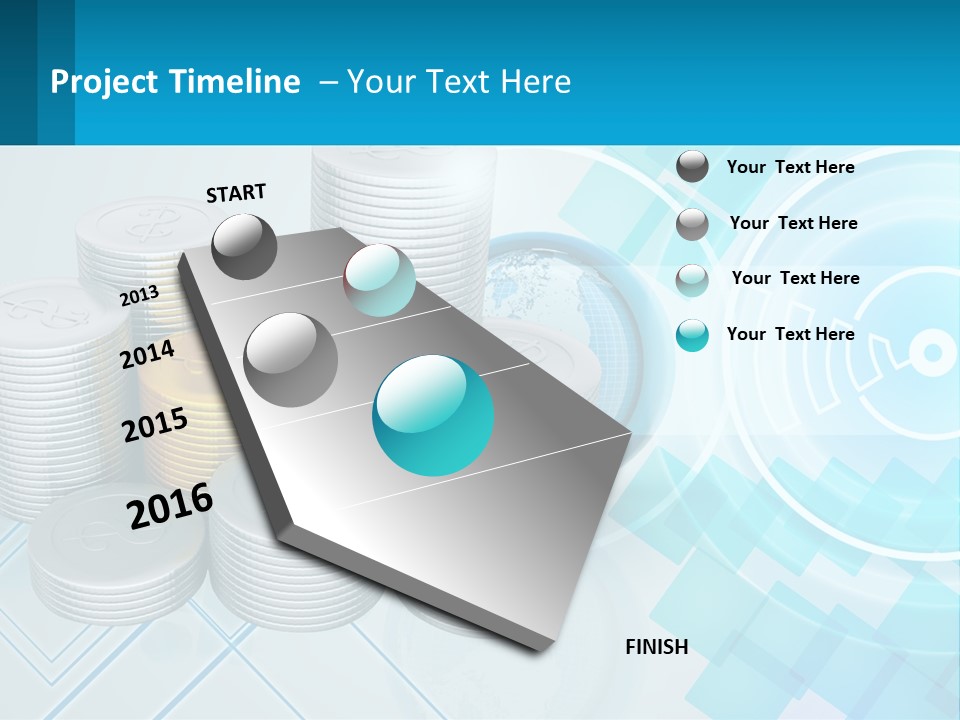 Project Timeline – Your Text Here

START

2013

2014

2015

2016

FINISH

Your Text Here

Your Text Here

Your Text Here

Your Text Here